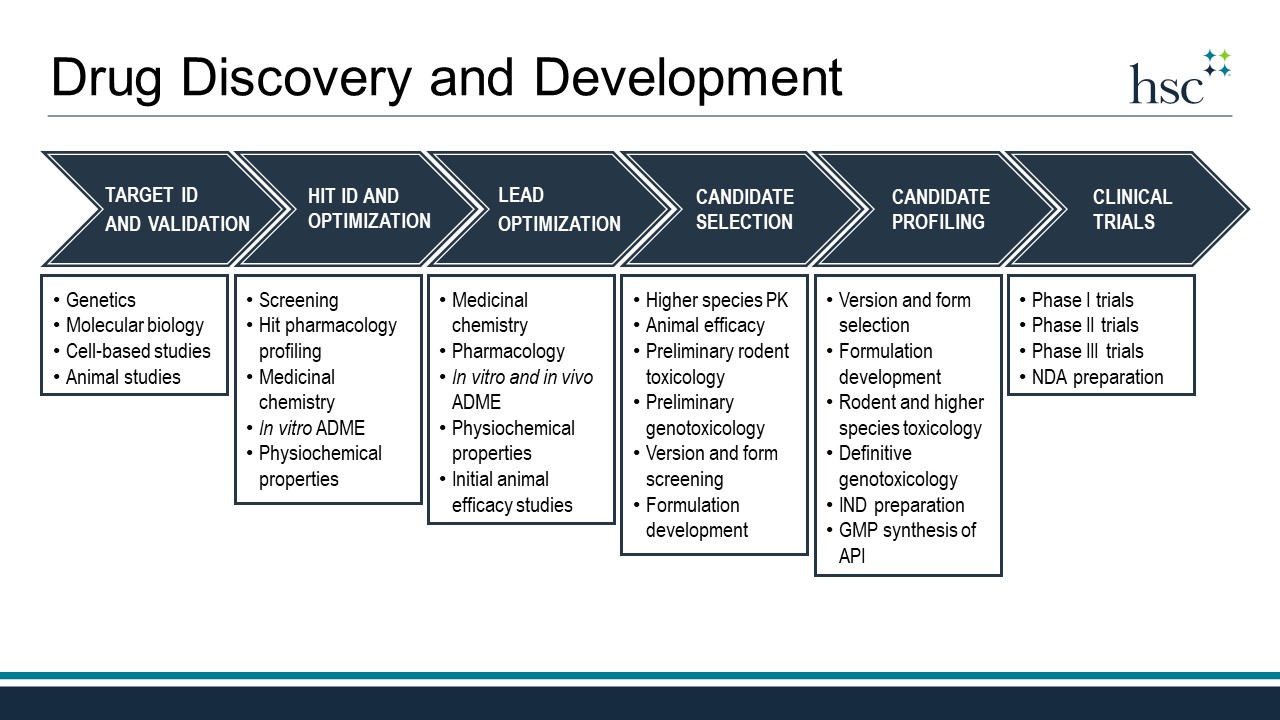 Drug Discovery and Development

hsc

TARGET ID AND VALIDATION

HIT ID AND OPTIMIZATION

LEAD OPTIMIZATION

CANDIDATE SELECTION

CANDIDATE PROFILING

CLINICAL TRIALS

• Genetics
• Molecular biology
• Cell-based studies
• Animal studies

• Screening
• Hit pharmacology profiling
• Medicinal chemistry
• In vitro ADME
• Physiochemical properties

• Medicinal chemistry
• Pharmacology
• In vitro and in vivo ADME
• Physiochemical properties
• Initial animal efficacy studies

• Higher species PK
• Animal efficacy
• Preliminary rodent toxicology
• Preliminary genotoxicology
• Version and form screening
• Formulation development

• Version and form selection
• Formulation development
• Rodent and higher species toxicology
• Definitive genotoxicology
• IND preparation
• GMP synthesis of API

• Phase I trials
• Phase II trials
• Phase III trials
• NDA preparation